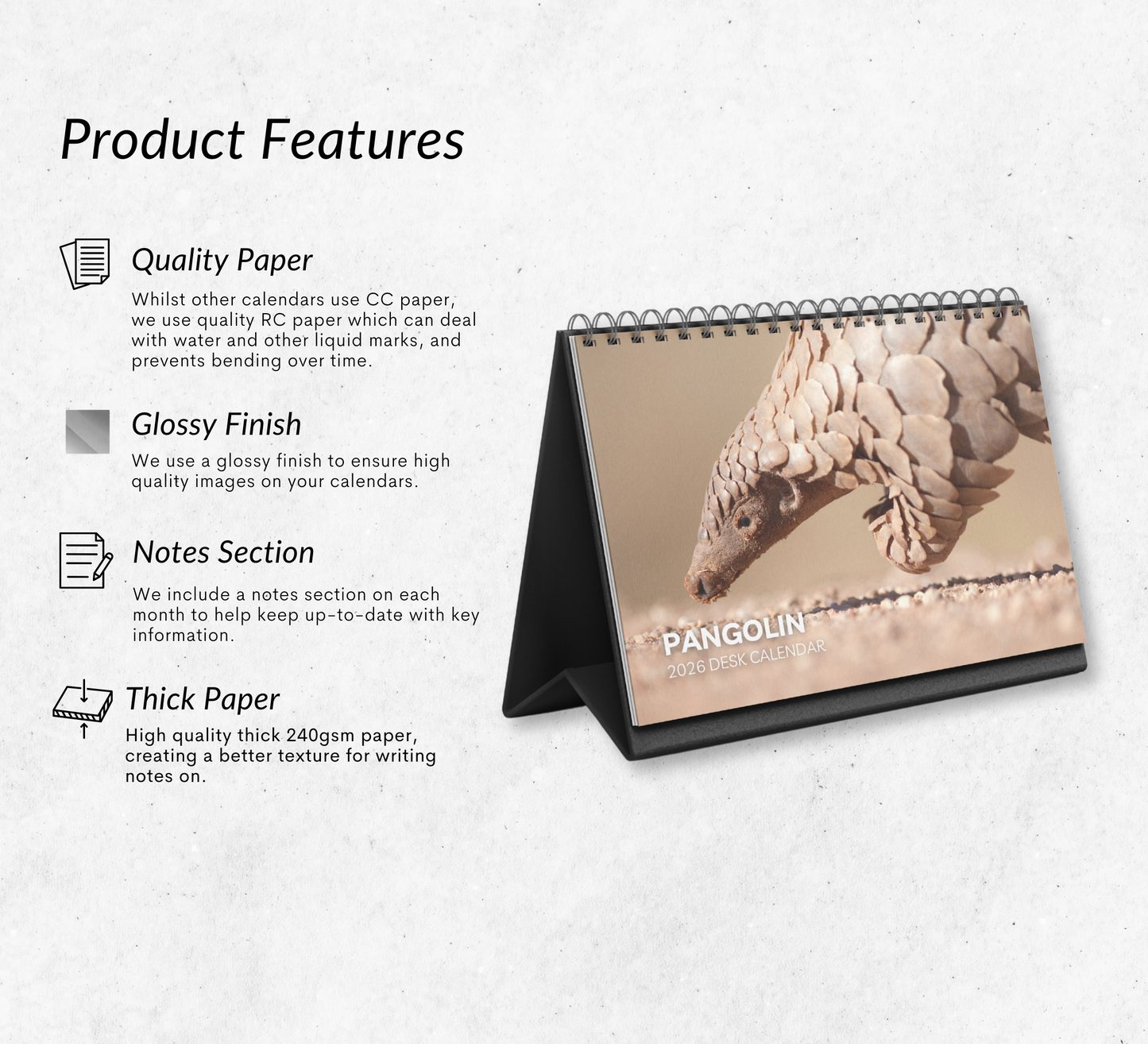 Product Features

Quality Paper

Whilst other calendars use CC paper, we use quality RC paper which can deal with water and other liquid marks, and prevents bending over time.

Glossy Finish

We use a glossy finish to ensure high quality images on your calendars.

Notes Section

We include a notes section on each month to help keep up-to-date with key information.

Thick Paper

High quality thick 240gsm paper, creating a better texture for writing notes on.

PANGOLIN
2026 DESK CALENDAR